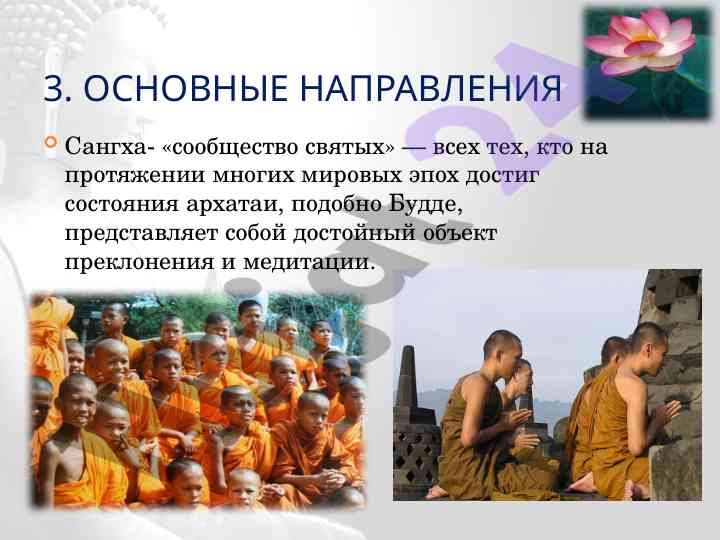 3. ОСНОВНЫЕ НАПРАВЛЕНИЯ

Сангха- «сообщество святых» — всех тех, кто на протяжении многих мировых эпох достиг состояния архатаи, подобно Будде, представляет собой достойный объект преклонения и медитации.